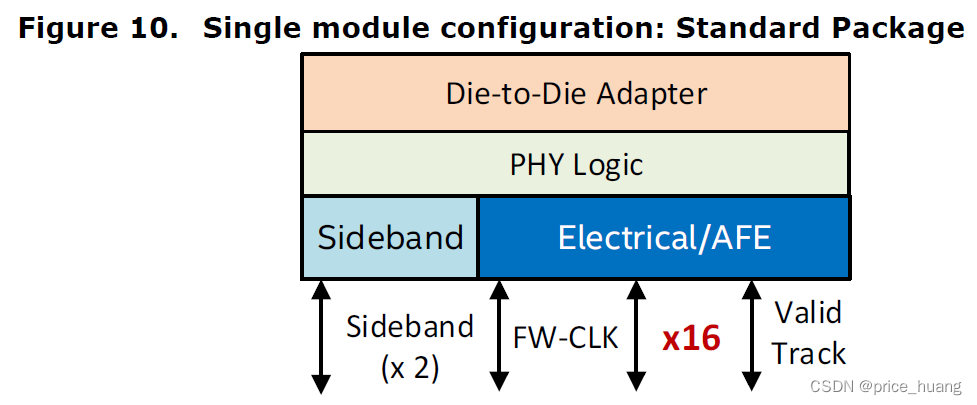 Figure 10. Single module configuration: Standard Package

Die-to-Die Adapter

PHY Logic

Sideband

Electrical/AFE

Sideband (x 2)

FW-CLK

x16

Valid Track

CSDN @price_huang